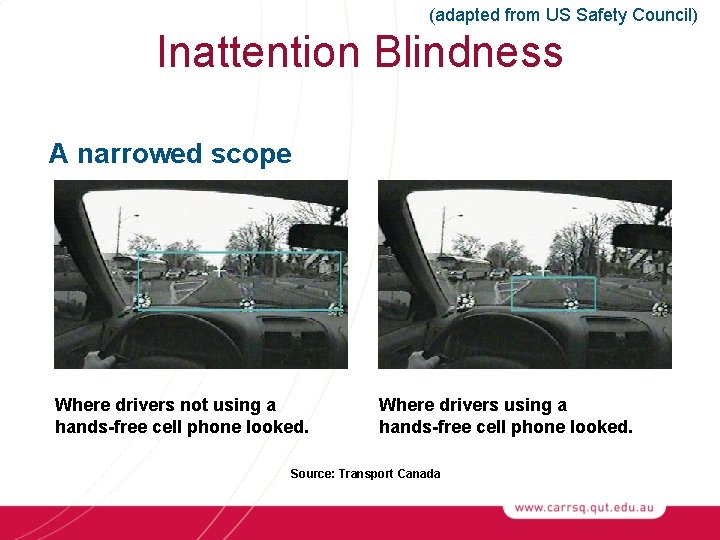 (adapted from US Safety Council)

Inattention Blindness

A narrowed scope

Where drivers not using a hands-free cell phone looked.

Where drivers using a hands-free cell phone looked.

Source: Transport Canada

www.carrsq.qut.edu.au